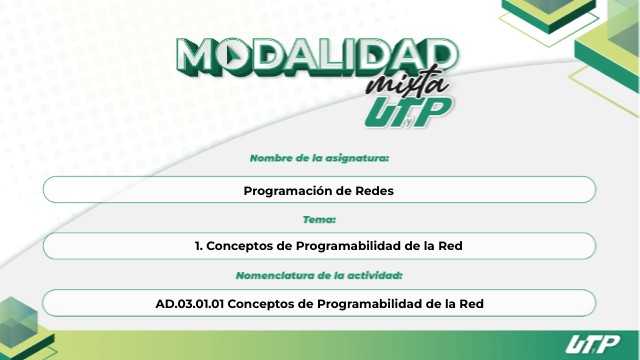 MODALIDAD
mixta
UTP

Nombre de la asignatura:

Programación de Redes

Tema:

1. Conceptos de Programabilidad de la Red

Nomenclatura de la actividad:

AD.03.01.01 Conceptos de Programabilidad de la Red

UTP